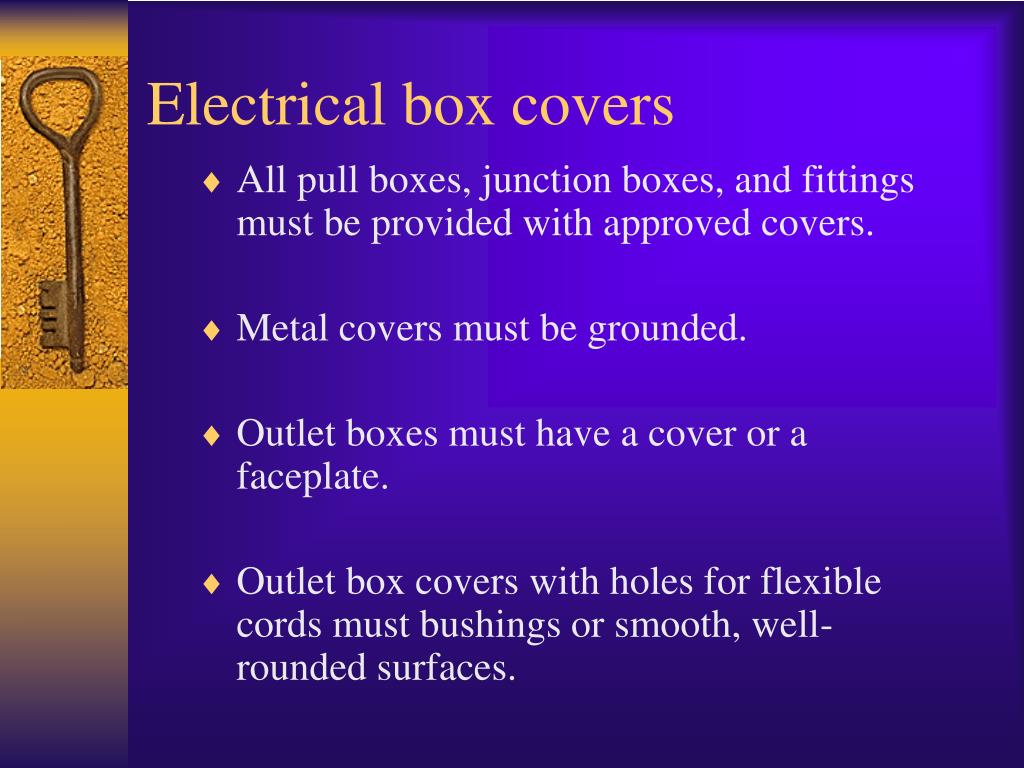 Electrical box covers

♦ All pull boxes, junction boxes, and fittings must be provided with approved covers.

♦ Metal covers must be grounded.

♦ Outlet boxes must have a cover or a faceplate.

♦ Outlet box covers with holes for flexible cords must bushings or smooth, well-rounded surfaces.